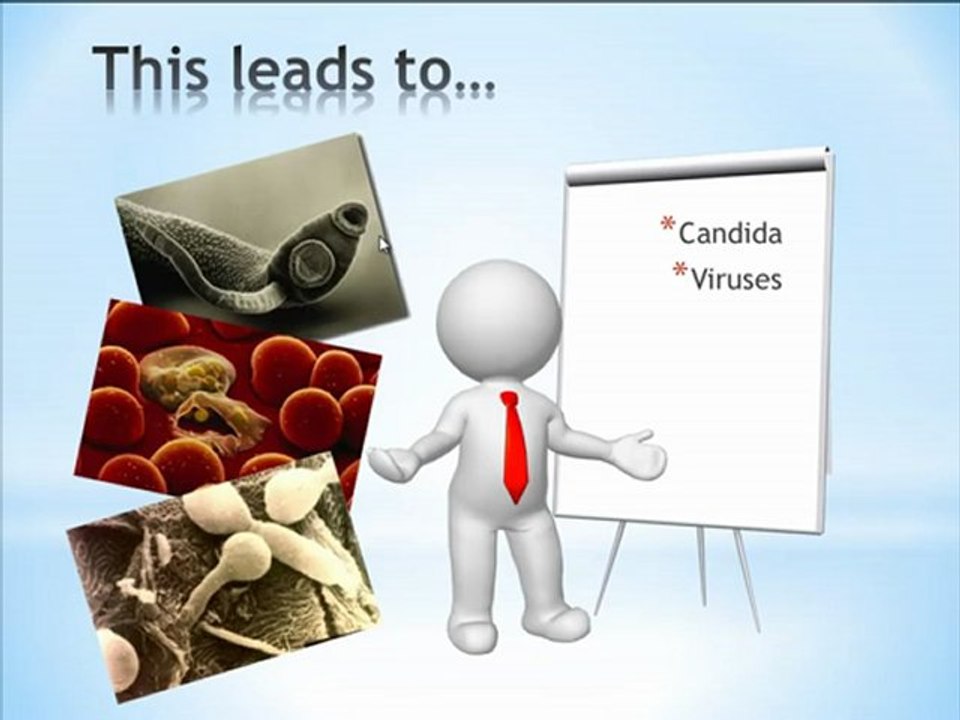 This leads to…

*Candida
*Viruses